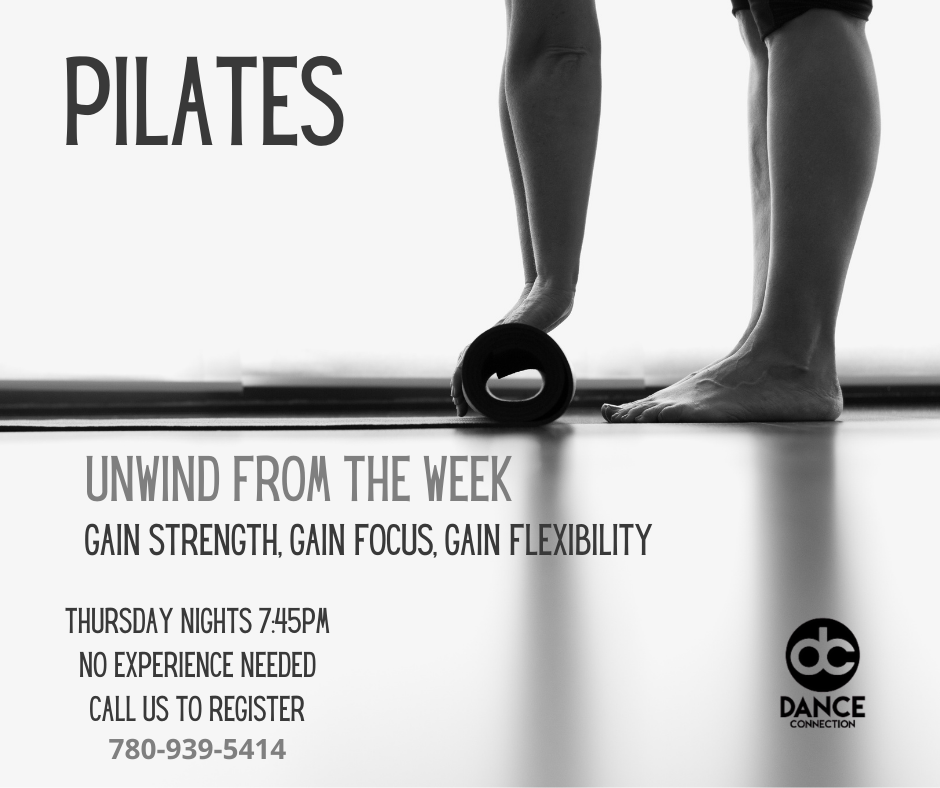 PILATES

UNWIND FROM THE WEEK

GAIN STRENGTH, GAIN FOCUS, GAIN FLEXIBILITY

THURSDAY NIGHTS 7:45PM
NO EXPERIENCE NEEDED
CALL US TO REGISTER
780-939-5414

dc
DANCE
CONNECTION